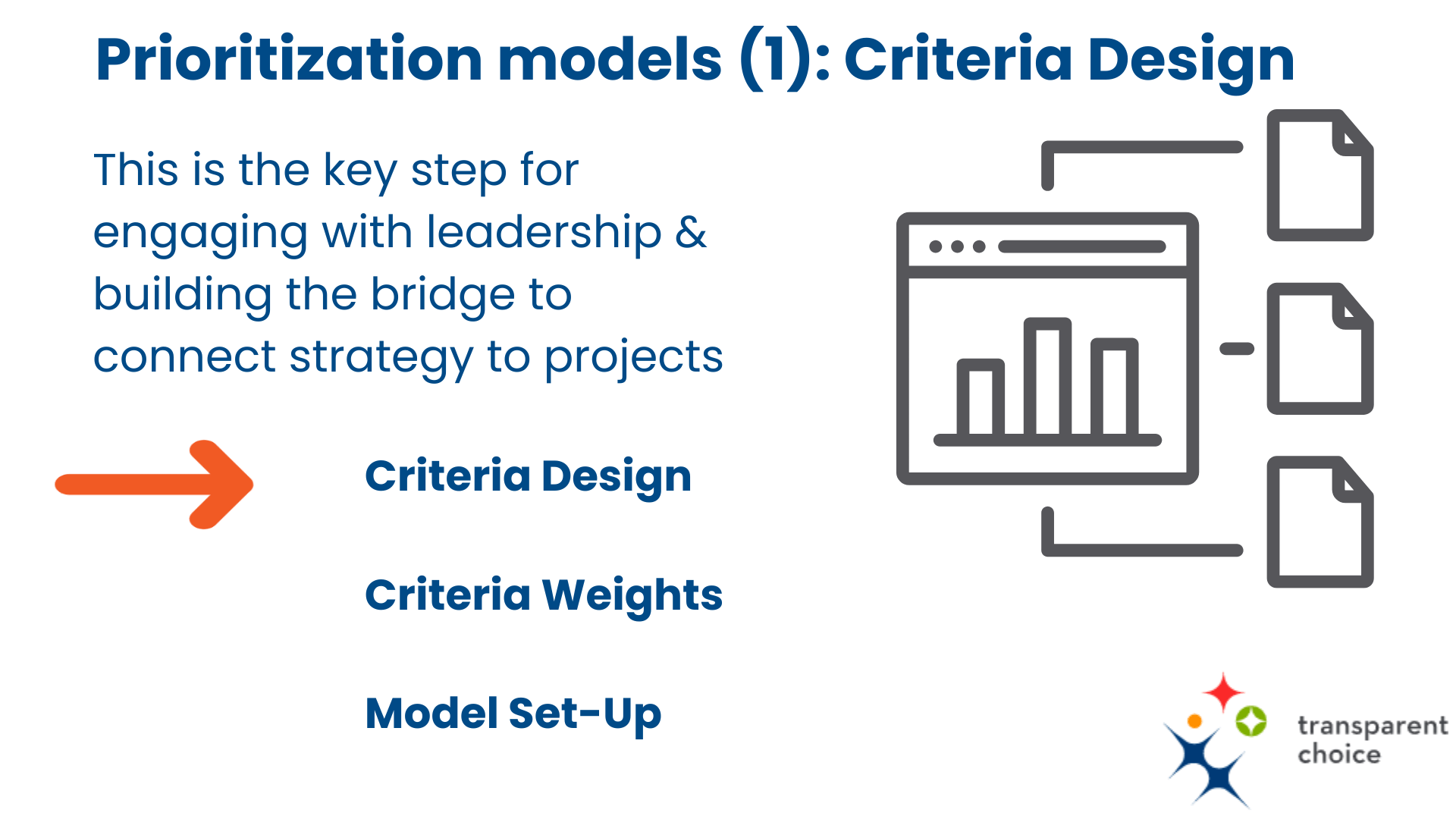 Prioritization models (1): Criteria Design

This is the key step for engaging with leadership & building the bridge to connect strategy to projects

Criteria Design

Criteria Weights

Model Set-Up

transparent choice